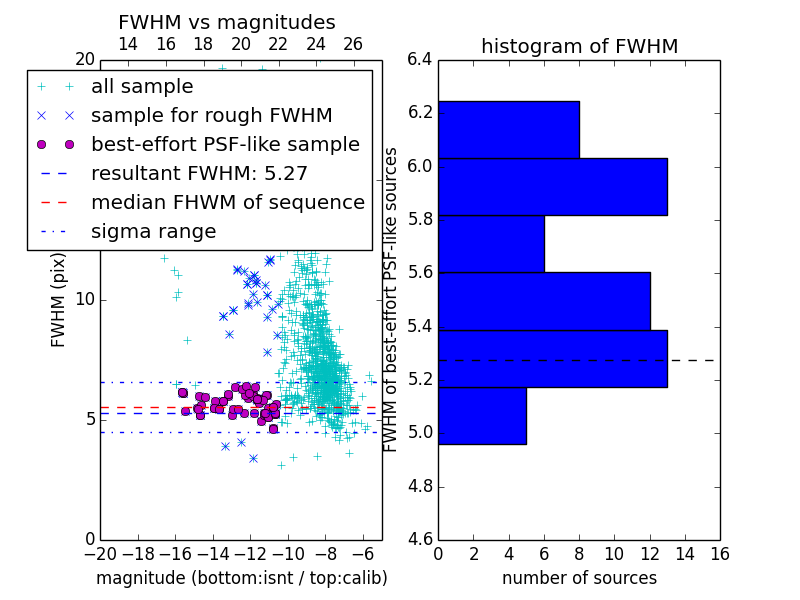 FWHM vs magnitudes

14 16 18 20 22 24 26

20

all sample

sample for rough FWHM

best-effort PSF-like sample

resultant FWHM: 5.27

median FHWM of sequence

sigma range

FWHM (pix)

10

5

0

−20 −18 −16 −14 −12 −10 −8 −6

magnitude (bottom:isnt / top:calib)

histogram of FWHM

6.4

6.2

6.0

5.8

5.6

5.4

5.2

5.0

4.8

4.6

FWHM of best-effort PSF-like sources

0 2 4 6 8 10 12 14 16

number of sources